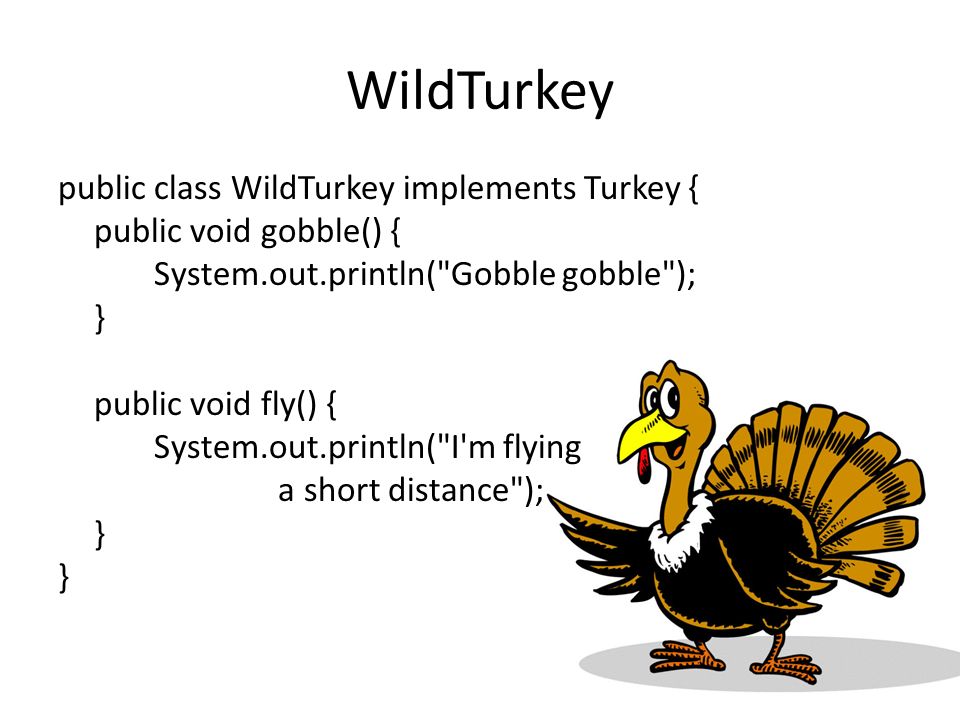 WildTurkey

public class WildTurkey implements Turkey {
public void gobble() {
System.out.println("Gobble gobble");
}

public void fly() {
System.out.println("I'm flying
a short distance");
}
}